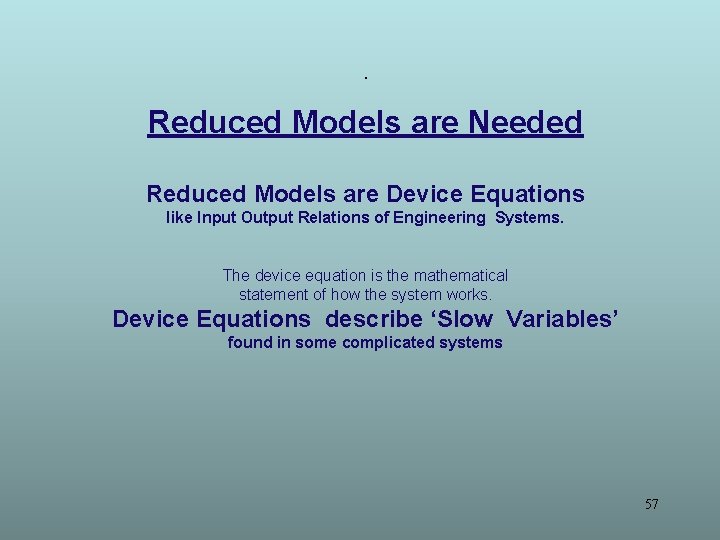 .

Reduced Models are Needed

Reduced Models are Device Equations
like Input Output Relations of Engineering Systems.

The device equation is the mathematical statement of how the system works.
Device Equations describe ‘Slow Variables’
found in some complicated systems

57